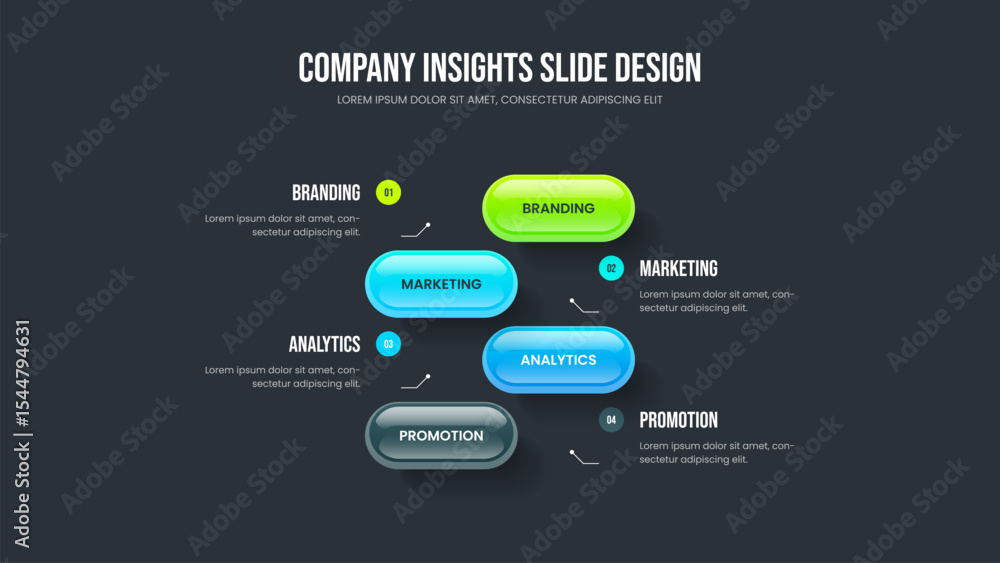 COMPANY INSIGHTS SLIDE DESIGN
LOREM IPSUM DOLOR SIT AMET, CONSECTETUR ADIPISCING ELIT

BRANDING 01
Lorem ipsum dolor sit amet, consectetur adipiscing elit.

BRANDING

MARKETING

02 MARKETING
Lorem ipsum dolor sit amet, consectetur adipiscing elit.

ANALYTICS 03
Lorem ipsum dolor sit amet, consectetur adipiscing elit.

ANALYTICS

PROMOTION

04 PROMOTION
Lorem ipsum dolor sit amet, consectetur adipiscing elit.

Adobe Stock | #1544794631